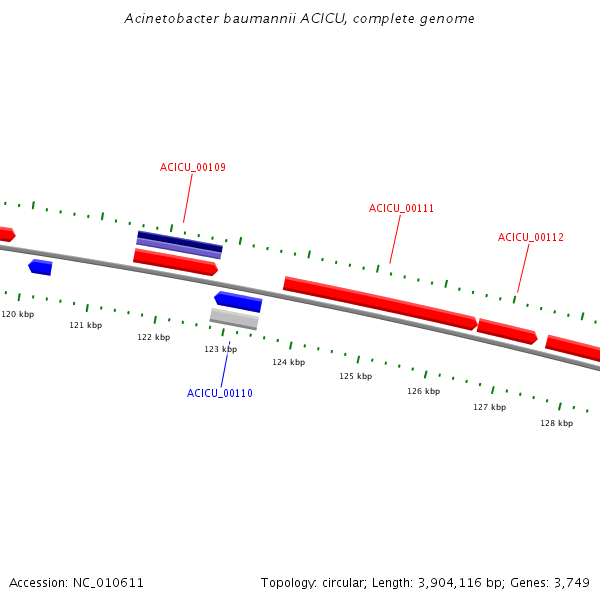 Acinetobacter baumannii ACICU, complete genome

ACICU_00109

ACICU_00111

ACICU_00112

120 kbp

121 kbp

122 kbp

123 kbp

124 kbp

125 kbp

126 kbp

127 kbp

128 kbp

ACICU_00110

Accession: NC_010611

Topology: circular; Length: 3,904,116 bp; Genes: 3,749